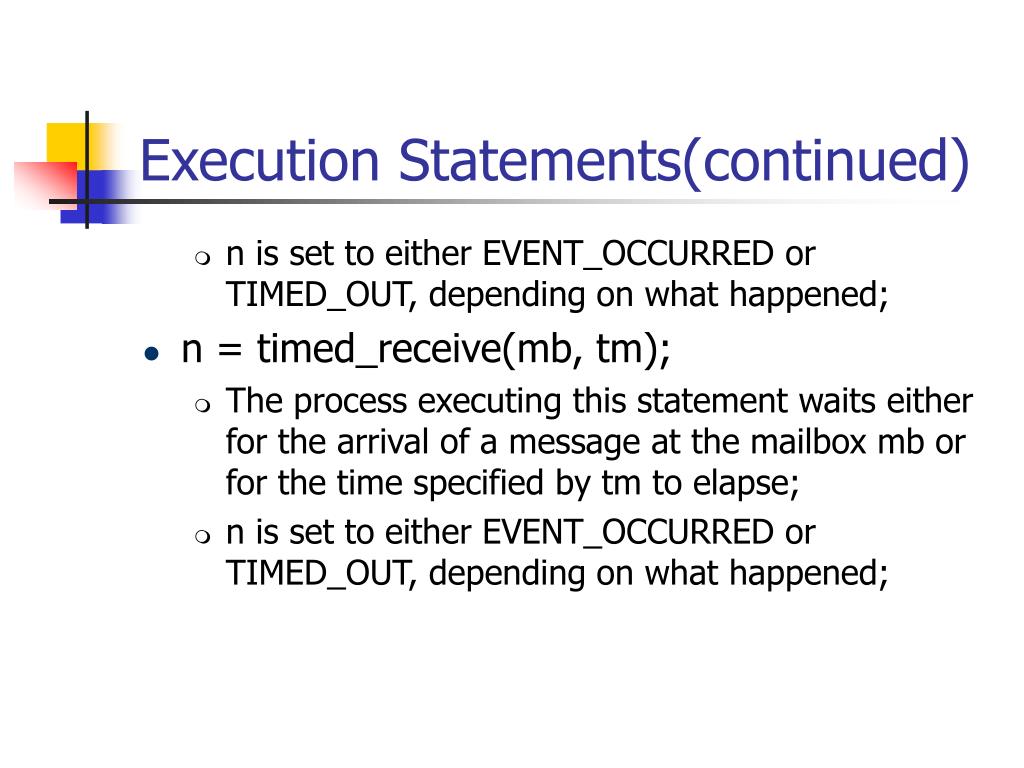 Execution Statements(continued)

n is set to either EVENT_OCCURRED or TIMED_OUT, depending on what happened;

n = timed_receive(mb, tm);

The process executing this statement waits either for the arrival of a message at the mailbox mb or for the time specified by tm to elapse;

n is set to either EVENT_OCCURRED or TIMED_OUT, depending on what happened;